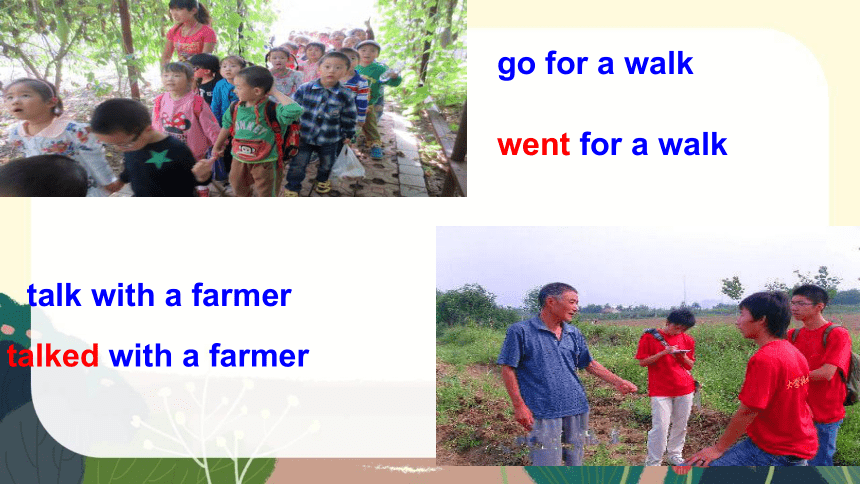 go for a walk

went for a walk

talk with a farmer

talked with a farmer